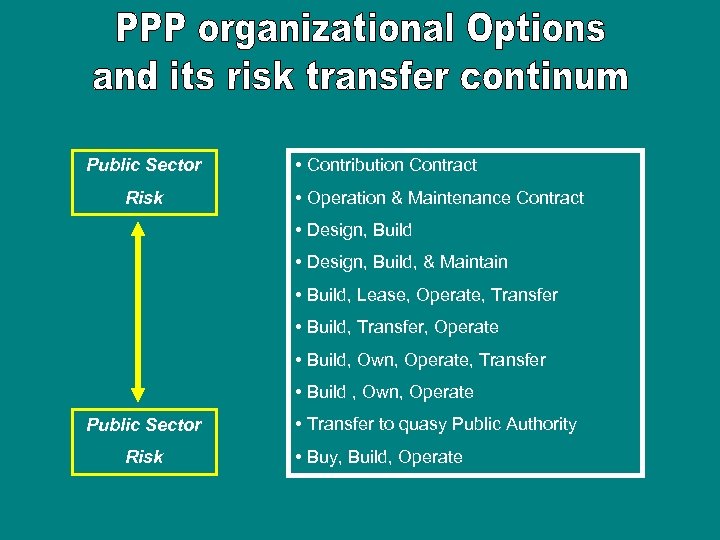 PPP organizational Options and its risk transfer continum

Public Sector Risk

Public Sector Risk

• Contribution Contract
• Operation & Maintenance Contract
• Design, Build
• Design, Build, & Maintain
• Build, Lease, Operate, Transfer
• Build, Transfer, Operate
• Build, Own, Operate, Transfer
• Build , Own, Operate
• Transfer to quasy Public Authority
• Buy, Build, Operate